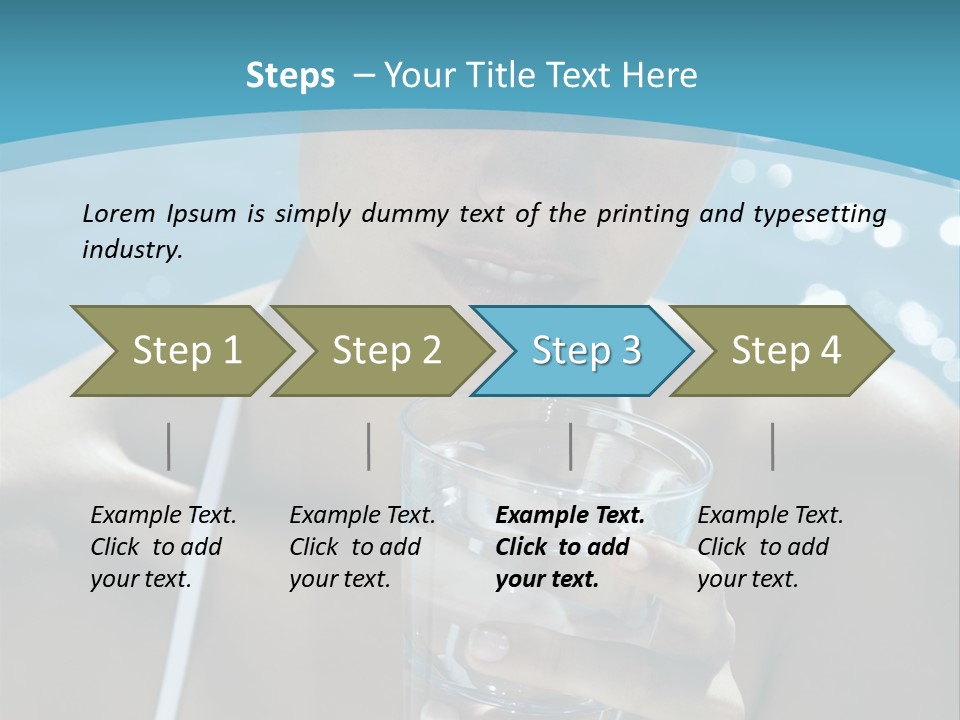 Steps – Your Title Text Here

Lorem Ipsum is simply dummy text of the printing and typesetting industry.

Step 1

Step 2

Step 3

Step 4

Example Text. Click to add your text.

Example Text. Click to add your text.

Example Text. Click to add your text.

Example Text. Click to add your text.